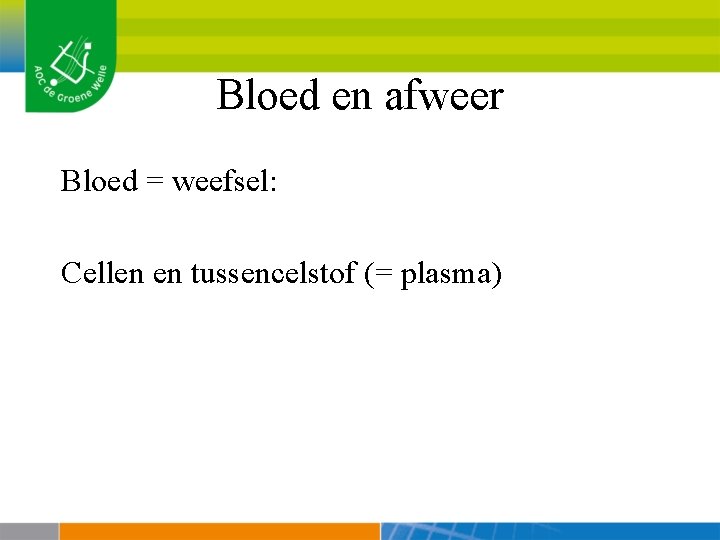 AOC de Groene Welle

Bloed en afweer

Bloed = weefsel:

Cellen en tussencelstof (= plasma)